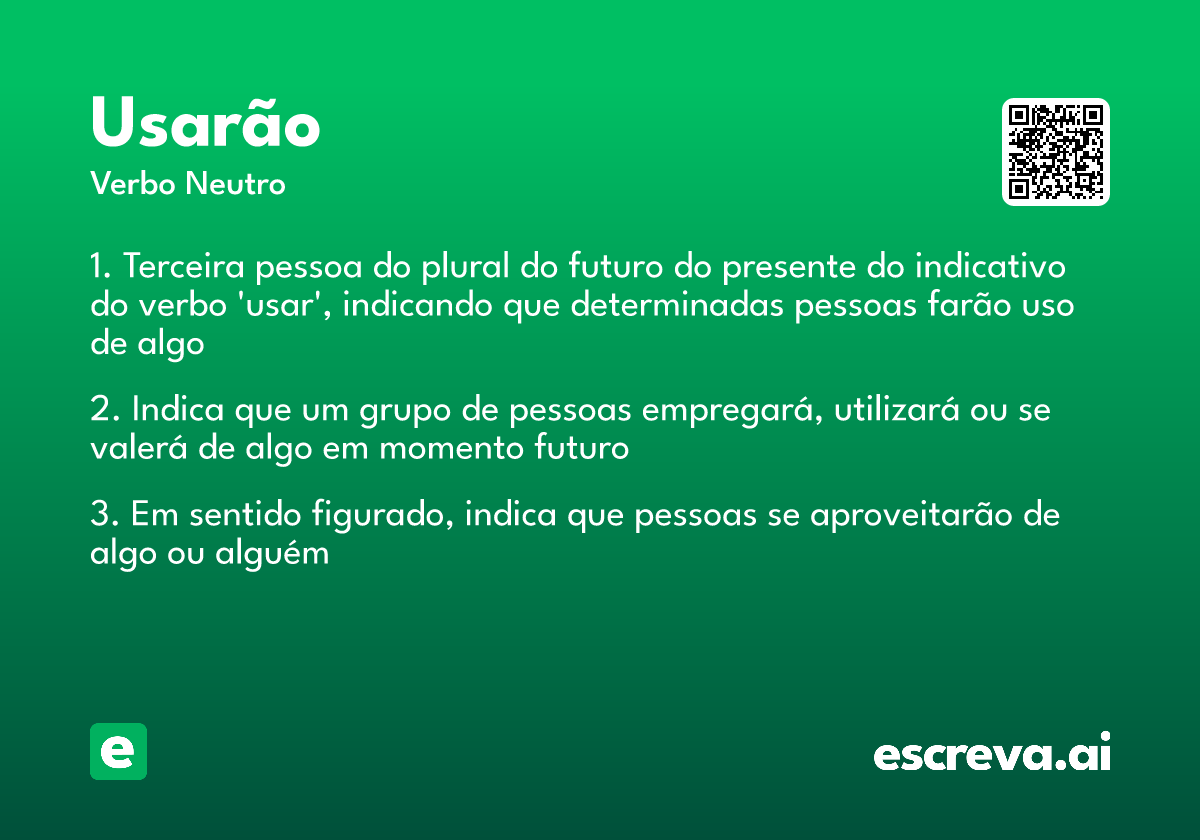 Usarão

Verbo Neutro

1. Terceira pessoa do plural do futuro do presente do indicativo do verbo 'usar', indicando que determinadas pessoas farão uso de algo

2. Indica que um grupo de pessoas empregará, utilizará ou se valerá de algo em momento futuro

3. Em sentido figurado, indica que pessoas se aproveitarão de algo ou alguém

e

escreva.ai